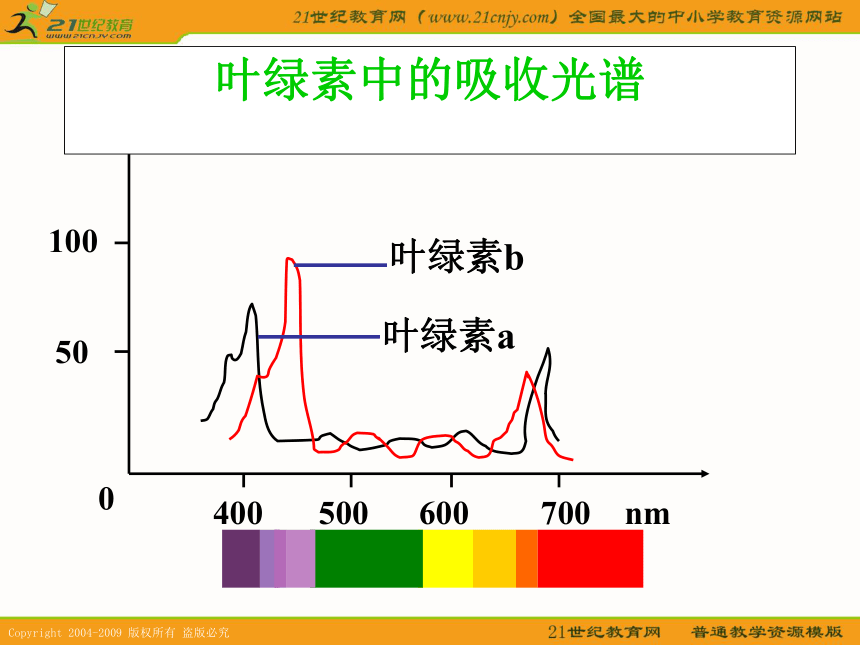 21世纪教育
www.21cnjy.com

21世纪教育网（www.21cnjy.com）全国最大的中小学教育资源网站

叶绿素中的吸收光谱

100

50

0

叶绿素b

叶绿素a

400 500 600 700 nm

Copyright 2004-2009 版权所有 盗版必究

21世纪教育网 普通教学资源模版